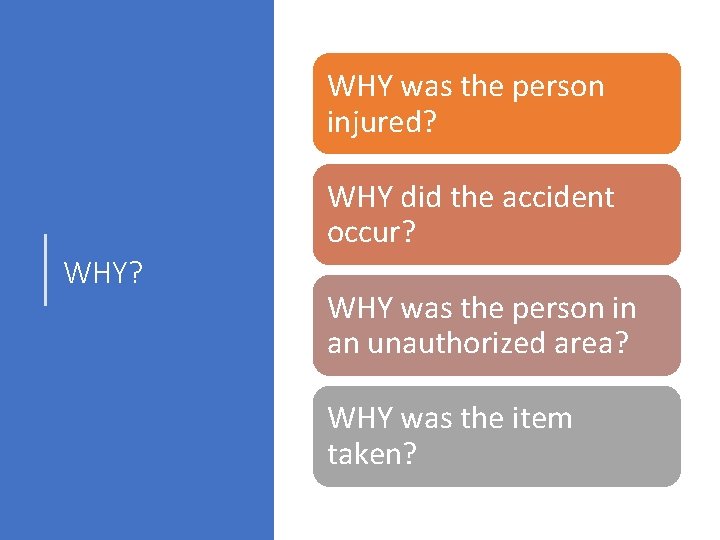 WHY?

WHY was the person injured?

WHY did the accident occur?

WHY was the person in an unauthorized area?

WHY was the item taken?